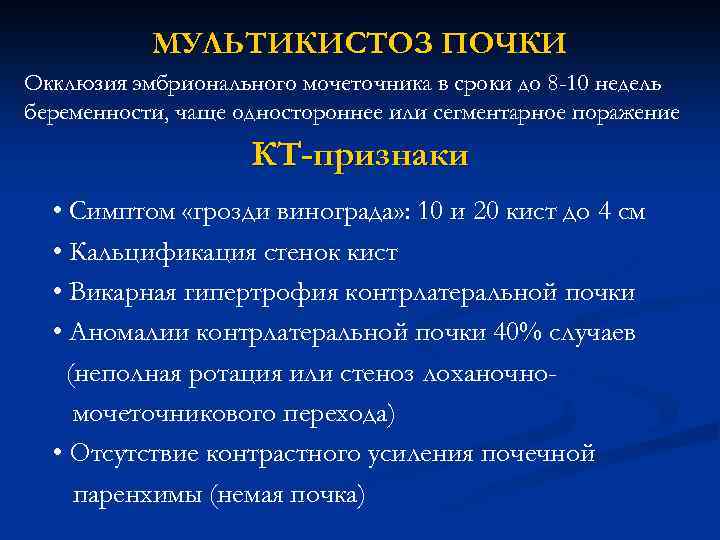 МУЛЬТИКИСТОЗ ПОЧКИ

Окклюзия эмбрионального мочеточника в сроки до 8-10 недель беременности, чаще одностороннее или сегментарное поражение

КТ-признаки

• Симптом «грозди винограда»: 10 и 20 кист до 4 см
• Кальцификация стенок кист
• Викарная гипертрофия контрлатеральной почки
• Аномалии контрлатеральной почки 40% случаев (неполная ротация или стеноз лоханочно-мочеточникового перехода)
• Отсутствие контрастного усиления почечной паренхимы (немая почка)